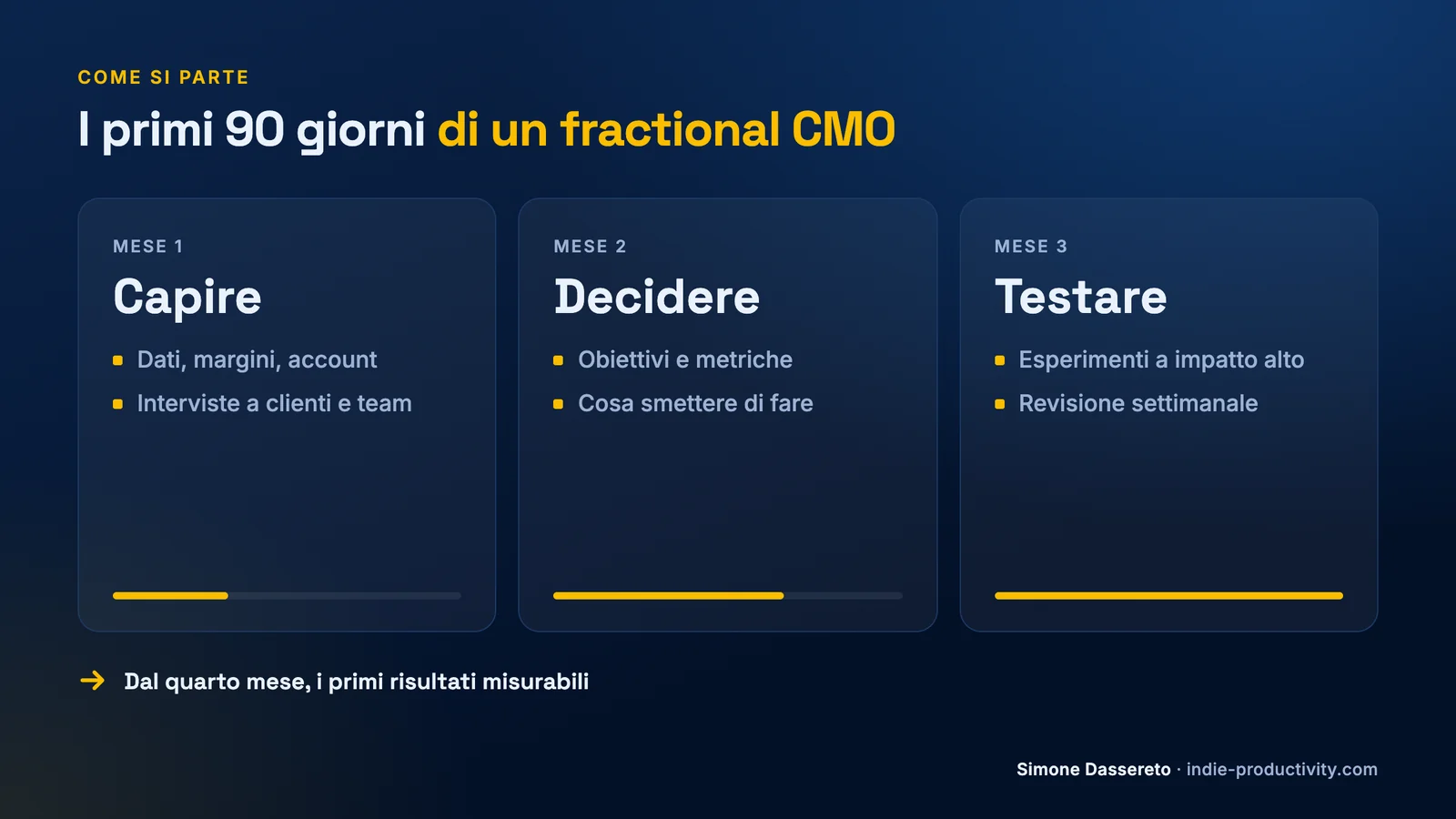 COME SI PARTE

I primi 90 giorni di un fractional CMO

MESE 1

Capire

• Dati, margini, account
• Interviste a clienti e team

MESE 2

Decidere

• Obiettivi e metriche
• Cosa smettere di fare

MESE 3

Testare

• Esperimenti a impatto alto
• Revisione settimanale

→ Dal quarto mese, i primi risultati misurabili

Simone Dassereto · indie-productivity.com